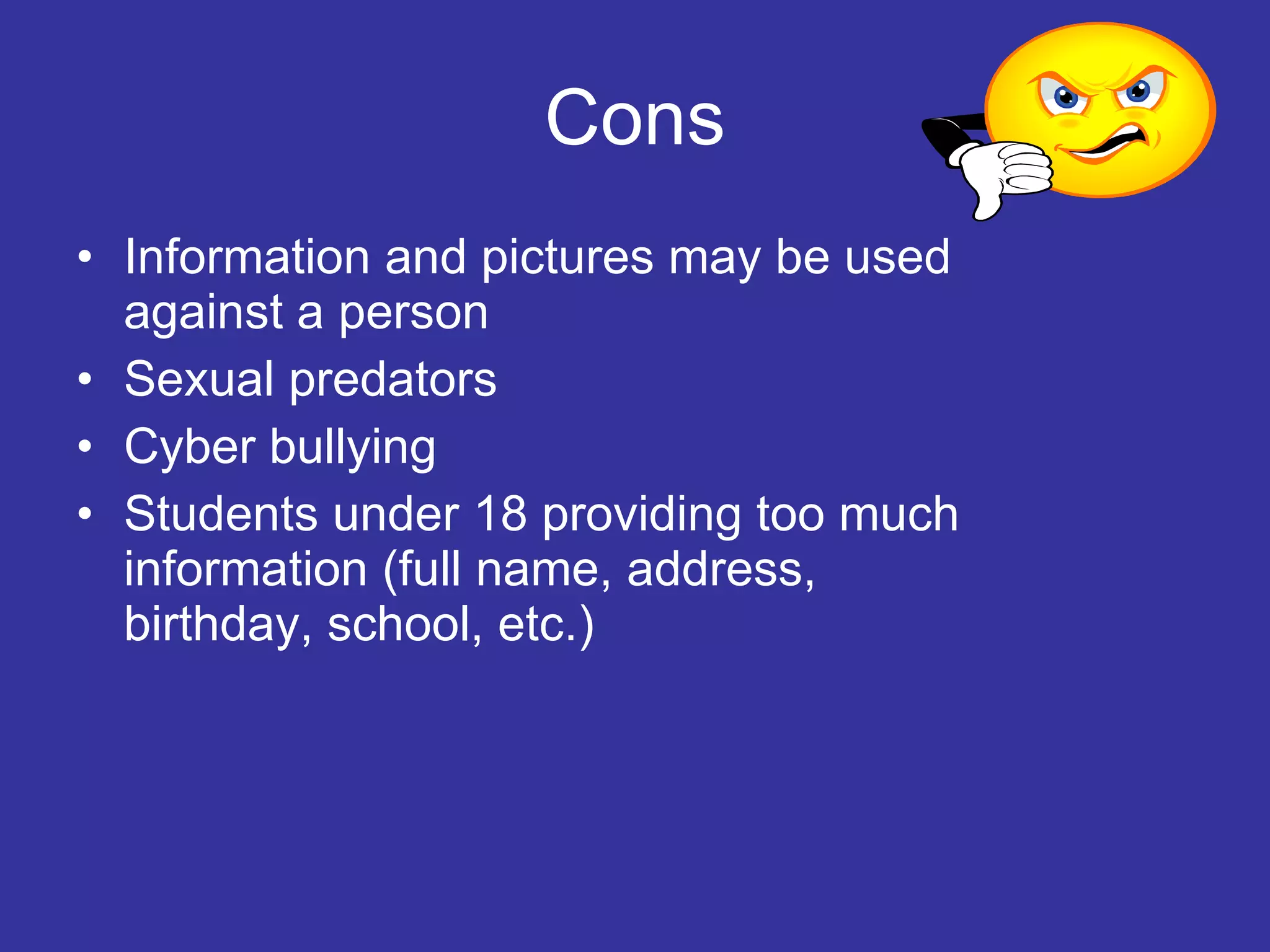 Cons

• Information and pictures may be used against a person
• Sexual predators
• Cyber bullying
• Students under 18 providing too much information (full name, address, birthday, school, etc.)